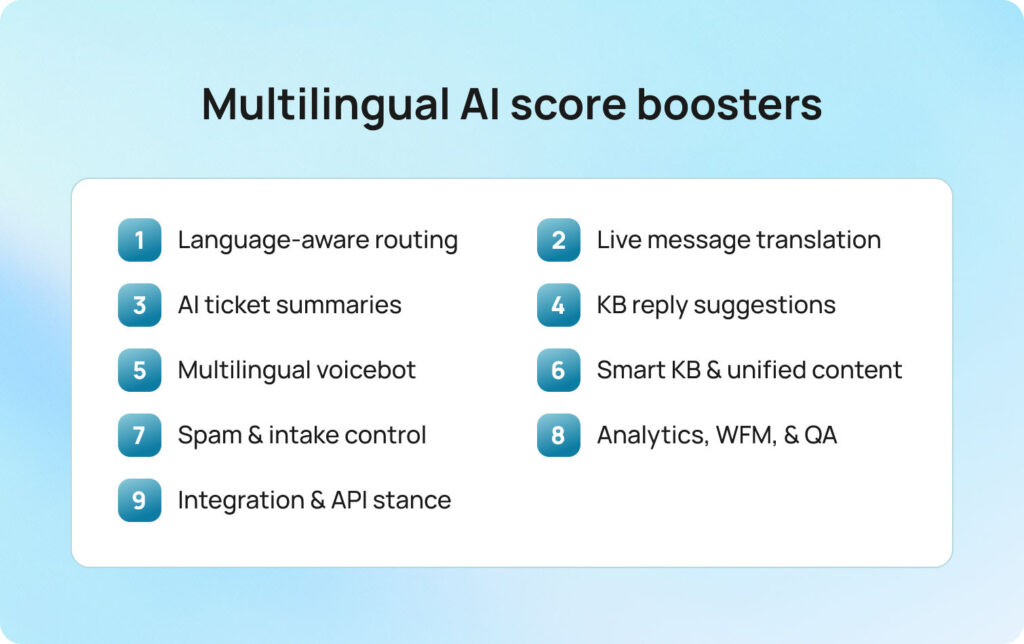 Multilingual AI score boosters

1 Language-aware routing

2 Live message translation

3 AI ticket summaries

4 KB reply suggestions

5 Multilingual voicebot

6 Smart KB & unified content

7 Spam & intake control

8 Analytics, WFM, & QA

9 Integration & API stance